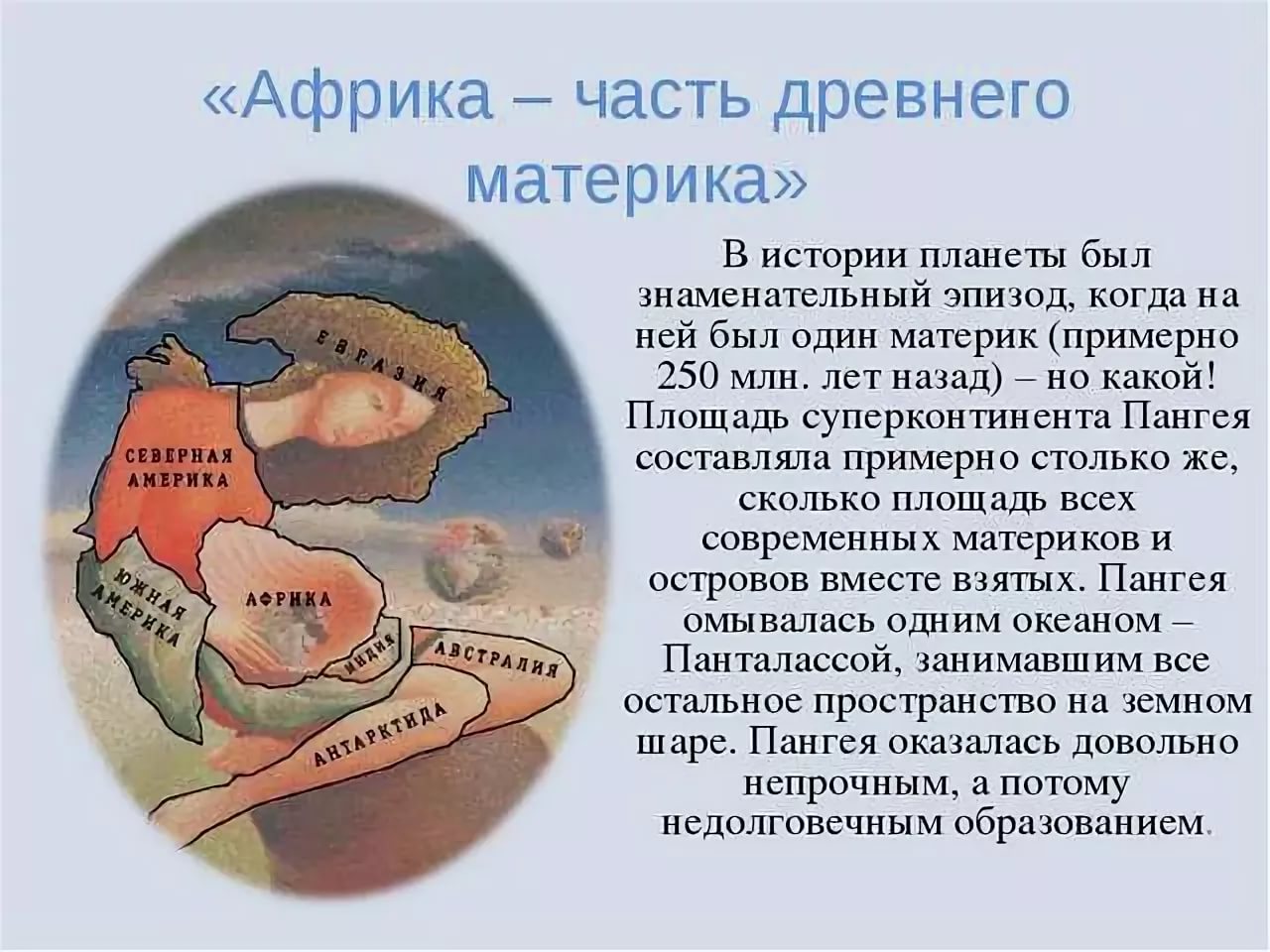 «Африка – часть древнего материка»

ЕВРАЗИЯ

СЕВЕРНАЯ АМЕРИКА

ЮЖНАЯ АМЕРИКА

АФРИКА

ИНДИЯ

АВСТРАЛИЯ

АНТАРКТИДА

В истории планеты был знаменательный эпизод, когда на ней был один материк (примерно 250 млн. лет назад) – но какой! Площадь суперконтинента Пангея составляла примерно столько же, сколько площадь всех современных материков и островов вместе взятых. Пангея омывалась одним океаном – Панталассой, занимавшим все остальное пространство на земном шаре. Пангея оказалась довольно непрочным, а потому недолговечным образованием.